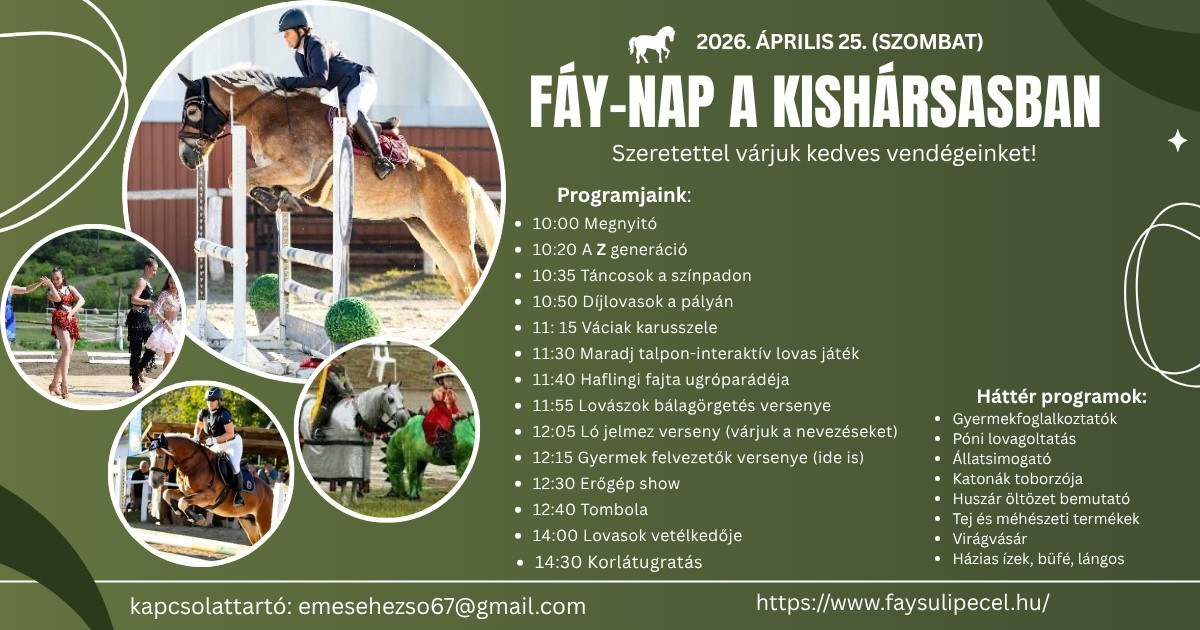 2026. ÁPRILIS 25. (SZOMBAT)

FÁY-NAP A KISHÁRSASBAN

Szeretettel várjuk kedves vendégeinket!

Programjaink:

- 10:00 Megnyitó
- 10:20 A Z generáció
- 10:35 Táncosok a színpadon
- 10:50 Díjlovasok a pályán
- 11: 15 Váciak karusszele
- 11:30 Maradj talpon-interaktív lovas játék
- 11:40 Haflingi fajta ugróparádéja
- 11:55 Lovászok bálagörgetés versenye
- 12:05 Ló jelmez verseny (várjuk a nevezéseket)
- 12:15 Gyermek felvezetők versenye (ide is)
- 12:30 Erőgép show
- 12:40 Tombola
- 14:00 Lovasok vetélkedője
- 14:30 Korlátugratás

Háttér programok:

- Gyermekfoglalkoztatók
- Póni lovagoltatás
- Állatsimogató
- Katonák toborzója
- Huszár öltözet bemutató
- Tej és méhészeti termékek
- Virágvásár
- Házias ízek, büfé, lángos

kapcsolattartó: emesehezso67@gmail.com

https://www.faysulipecel.hu/